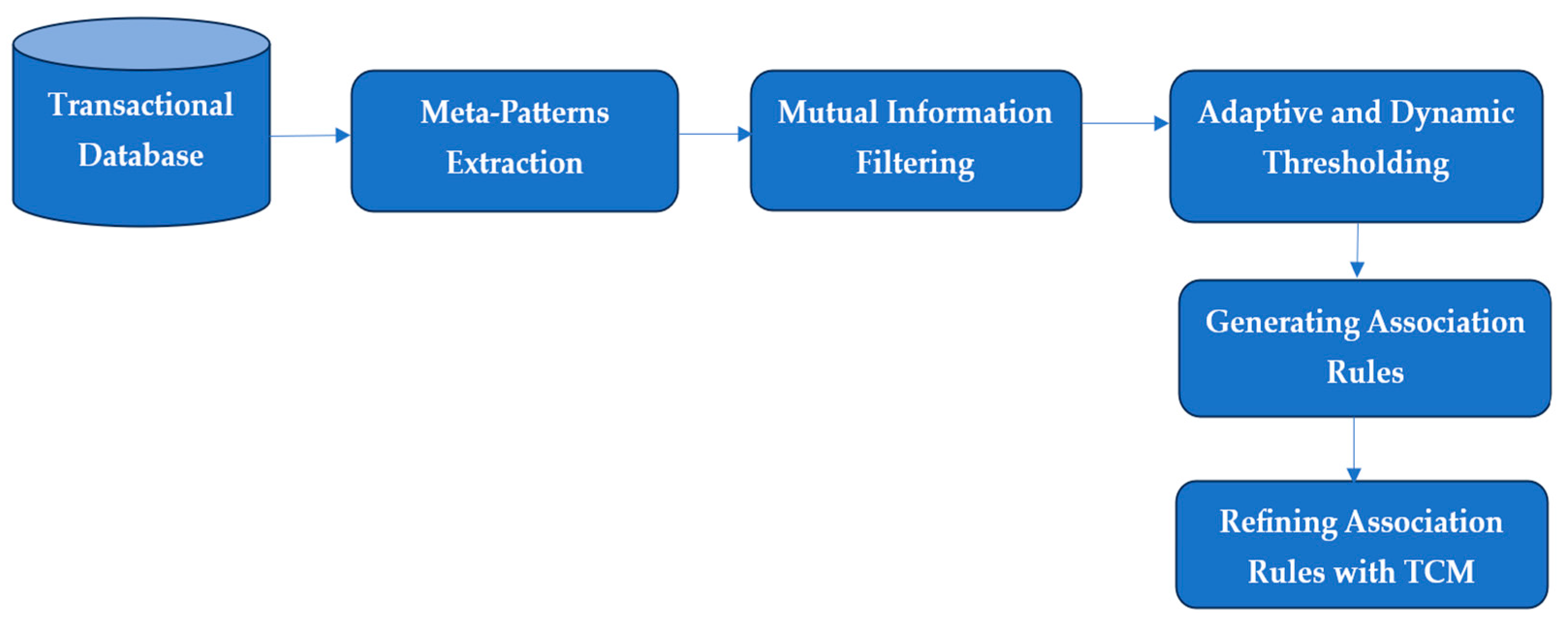 Transactional Database

Meta-Patterns Extraction

Mutual Information Filtering

Adaptive and Dynamic Thresholding

Generating Association Rules

Refining Association Rules with TCM